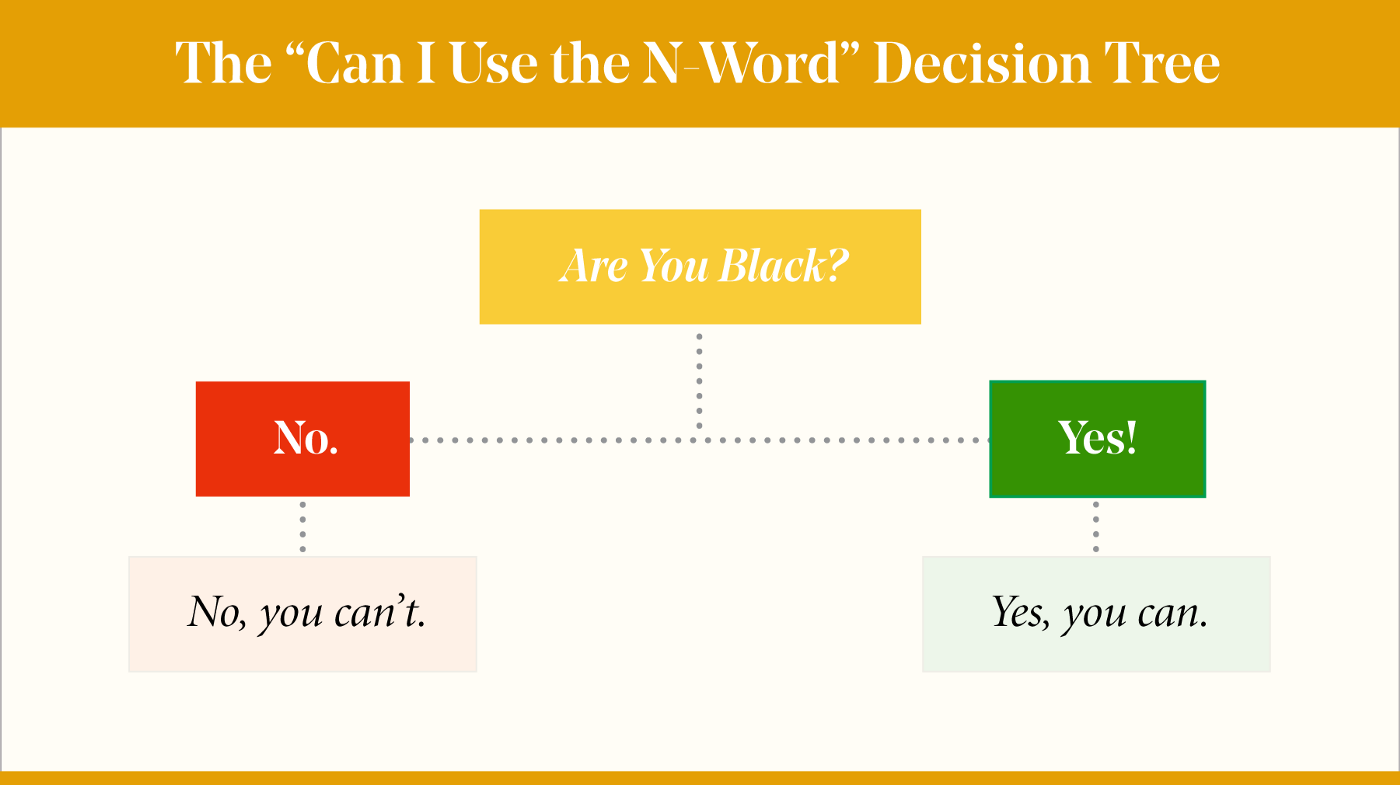 The “Can I Use the N-Word” Decision Tree

Are You Black?

No.

Yes!

No, you can’t.

Yes, you can.